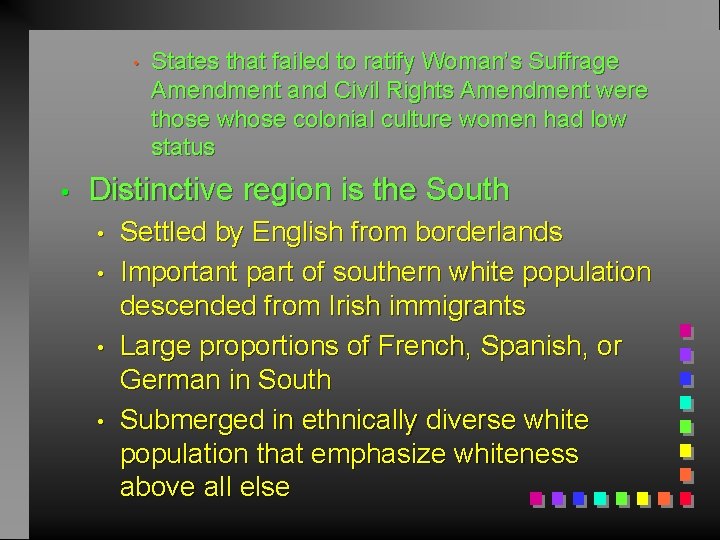 • States that failed to ratify Woman's Suffrage Amendment and Civil Rights Amendment were those whose colonial culture women had low status

• Distinctive region is the South
  • Settled by English from borderlands
  • Important part of southern white population descended from Irish immigrants
  • Large proportions of French, Spanish, or German in South
  • Submerged in ethnically diverse white population that emphasize whiteness above all else